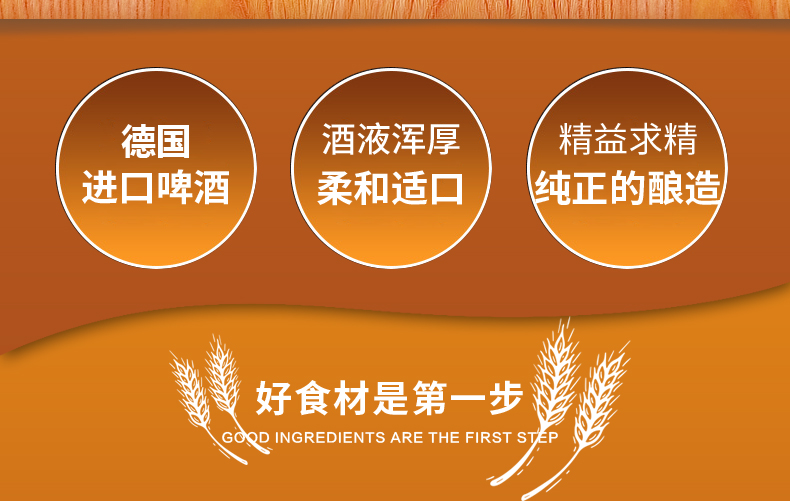 德国
进口啤酒

酒液浑厚
柔和适口

精益求精
纯正的酿造

好食材是第一步
GOOD INGREDIENTS ARE THE FIRST STEP